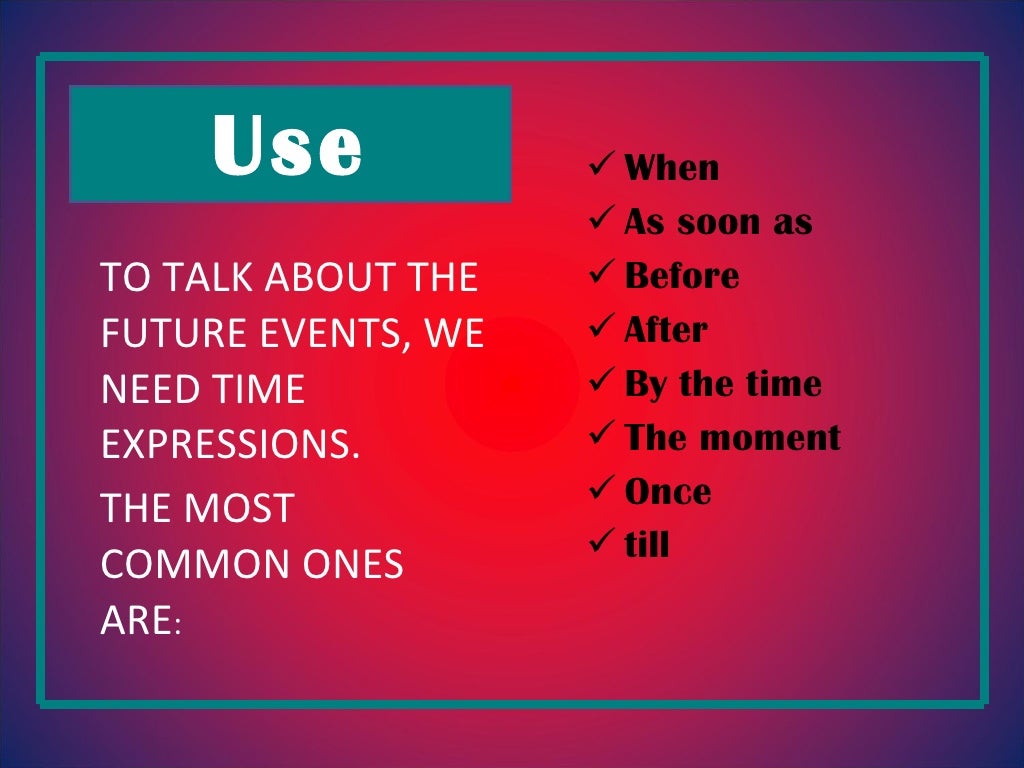 Use

TO TALK ABOUT THE FUTURE EVENTS, WE NEED TIME EXPRESSIONS.

THE MOST COMMON ONES ARE:

✓ When
✓ As soon as
✓ Before
✓ After
✓ By the time
✓ The moment
✓ Once
✓ till